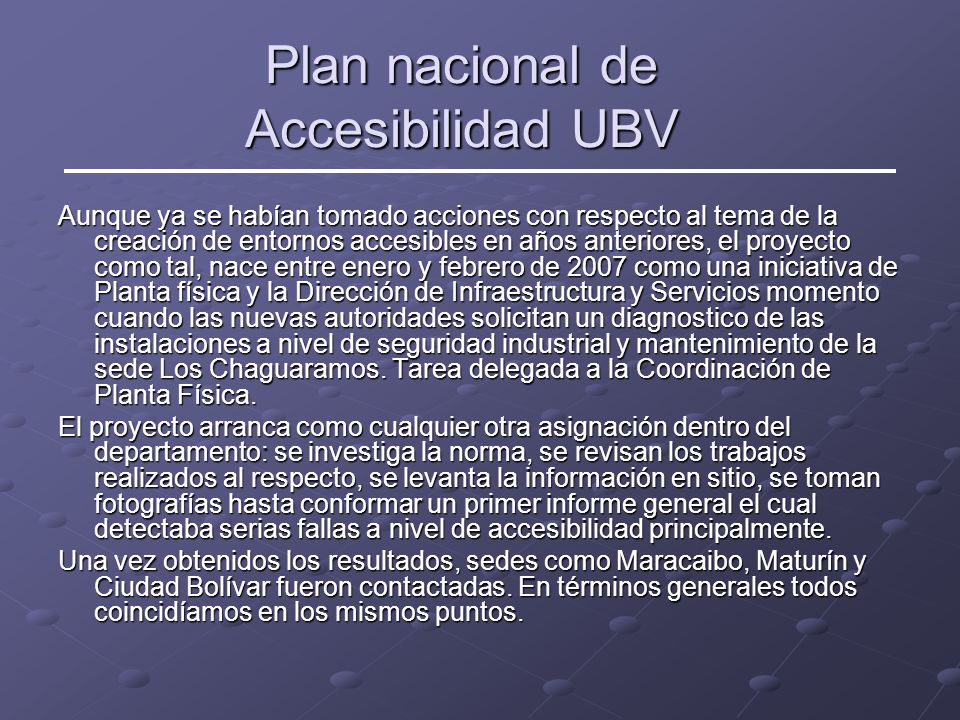 Plan nacional de Accesibilidad UBV

Aunque ya se habían tomado acciones con respecto al tema de la creación de entornos accesibles en años anteriores, el proyecto como tal, nace entre enero y febrero de 2007 como una iniciativa de Planta física y la Dirección de Infraestructura y Servicios momento cuando las nuevas autoridades solicitan un diagnostico de las instalaciones a nivel de seguridad industrial y mantenimiento de la sede Los Chaguaramos. Tarea delegada a la Coordinación de Planta Física.

El proyecto arranca como cualquier otra asignación dentro del departamento: se investiga la norma, se revisan los trabajos realizados al respecto, se levanta la información en sitio, se toman fotografías hasta conformar un primer informe general el cual detectaba serias fallas a nivel de accesibilidad principalmente.

Una vez obtenidos los resultados, sedes como Maracaibo, Maturín y Ciudad Bolívar fueron contactadas. En términos generales todos coincidíamos en los mismos puntos.